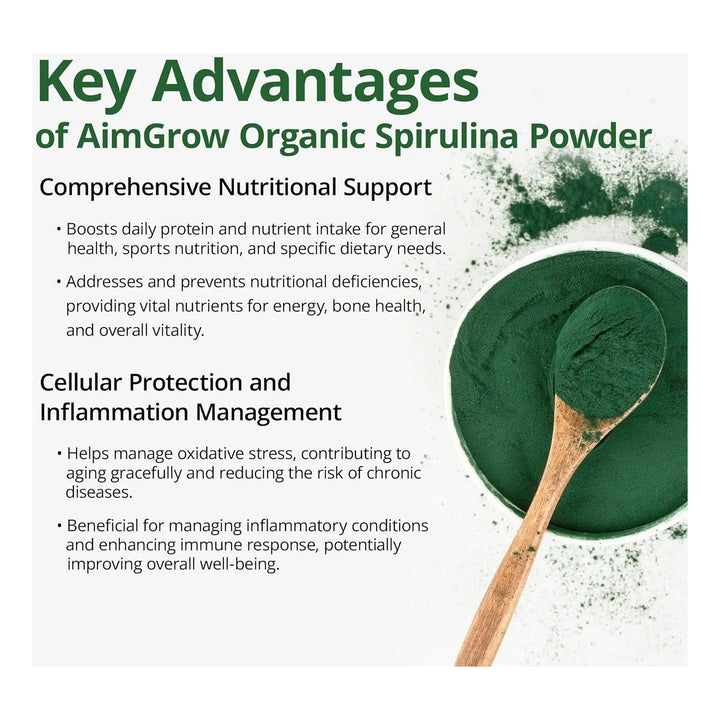 Key Advantages
of AimGrow Organic Spirulina Powder

Comprehensive Nutritional Support

• Boosts daily protein and nutrient intake for general health, sports nutrition, and specific dietary needs.

• Addresses and prevents nutritional deficiencies, providing vital nutrients for energy, bone health, and overall vitality.

Cellular Protection and Inflammation Management

• Helps manage oxidative stress, contributing to aging gracefully and reducing the risk of chronic diseases.

• Beneficial for managing inflammatory conditions and enhancing immune response, potentially improving overall well-being.